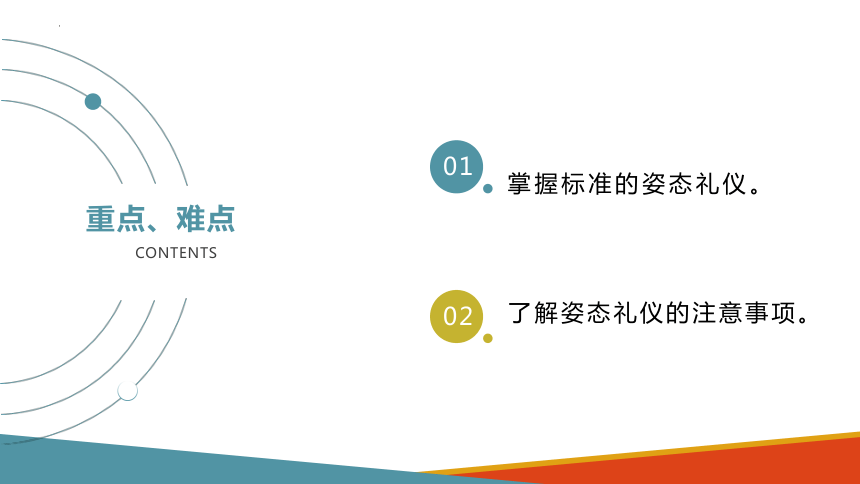 重点、难点
CONTENTS

01 掌握标准的姿态礼仪。

02 了解姿态礼仪的注意事项。